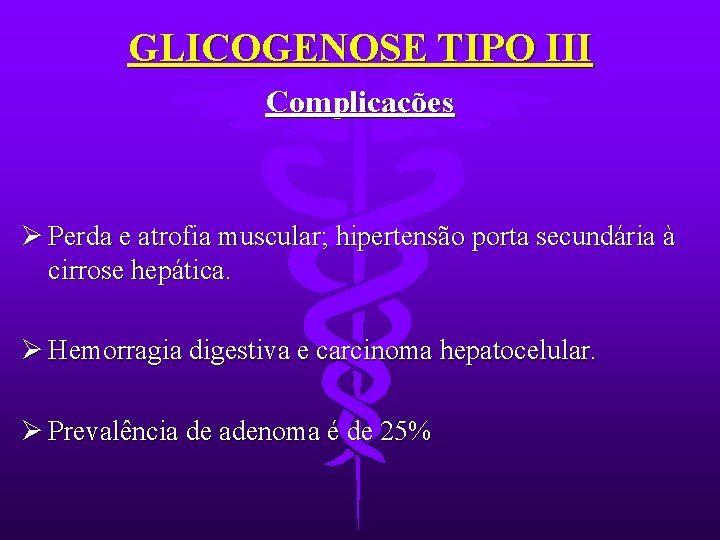 GLICOGENOSE TIPO III

Complicações

➢ Perda e atrofia muscular; hipertensão porta secundária à cirrose hepática.

➢ Hemorragia digestiva e carcinoma hepatocelular.

➢ Prevalência de adenoma é de 25%